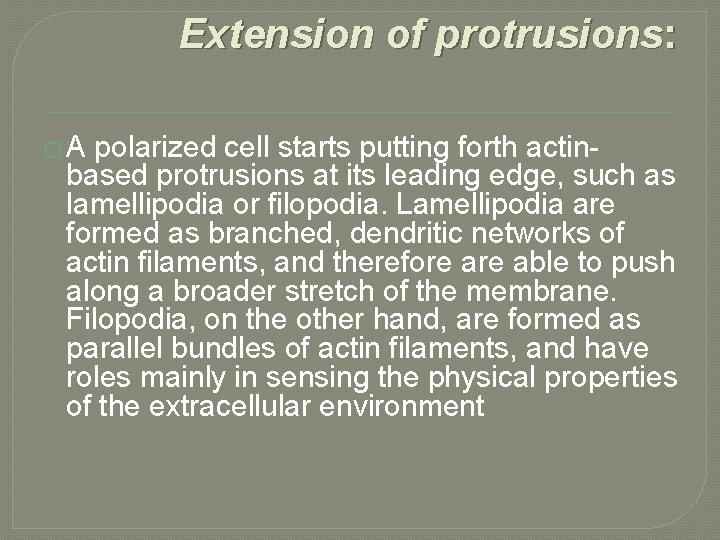 Extension of protrusions:

A polarized cell starts putting forth actin-based protrusions at its leading edge, such as lamellipodia or filopodia. Lamellipodia are formed as branched, dendritic networks of actin filaments, and therefore are able to push along a broader stretch of the membrane. Filopodia, on the other hand, are formed as parallel bundles of actin filaments, and have roles mainly in sensing the physical properties of the extracellular environment